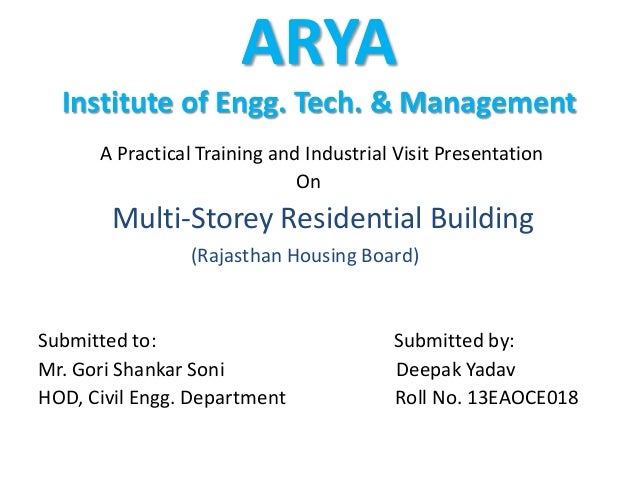 ARYA
Institute of Engg. Tech. & Management

A Practical Training and Industrial Visit Presentation
On

Multi-Storey Residential Building
(Rajasthan Housing Board)

Submitted to:
Mr. Gori Shankar Soni
HOD, Civil Engg. Department

Submitted by:
Deepak Yadav
Roll No. 13EAOCE018